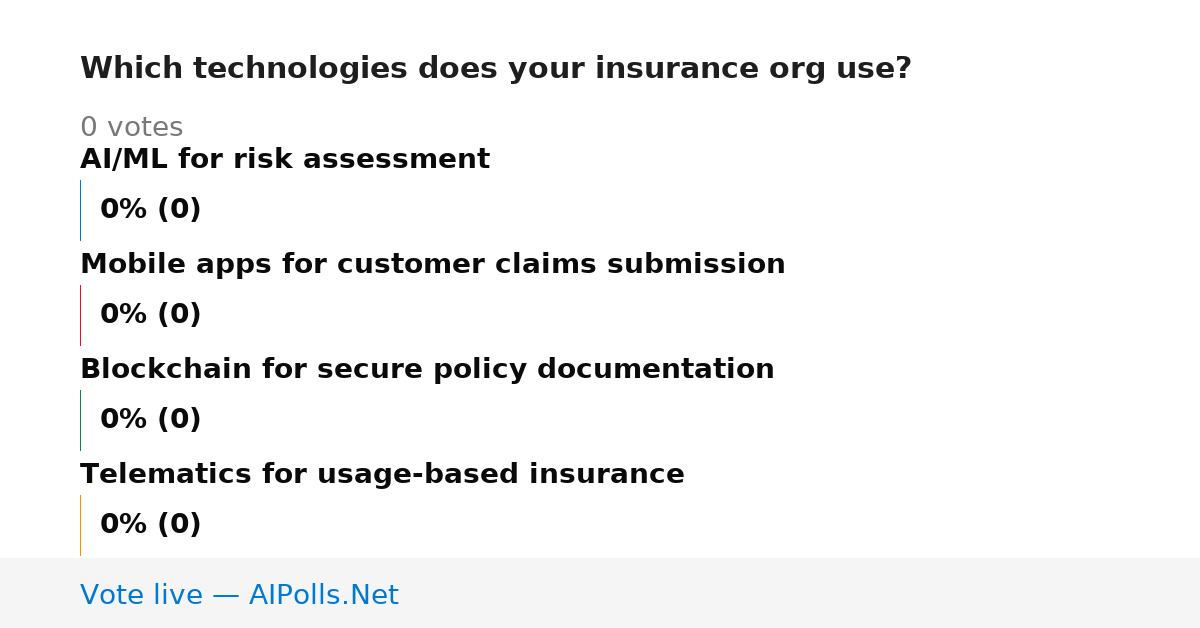 Which technologies does your insurance org use?

0 votes

AI/ML for risk assessment

0% (0)

Mobile apps for customer claims submission

0% (0)

Blockchain for secure policy documentation

0% (0)

Telematics for usage-based insurance

0% (0)

Vote live — AIPolls.Net